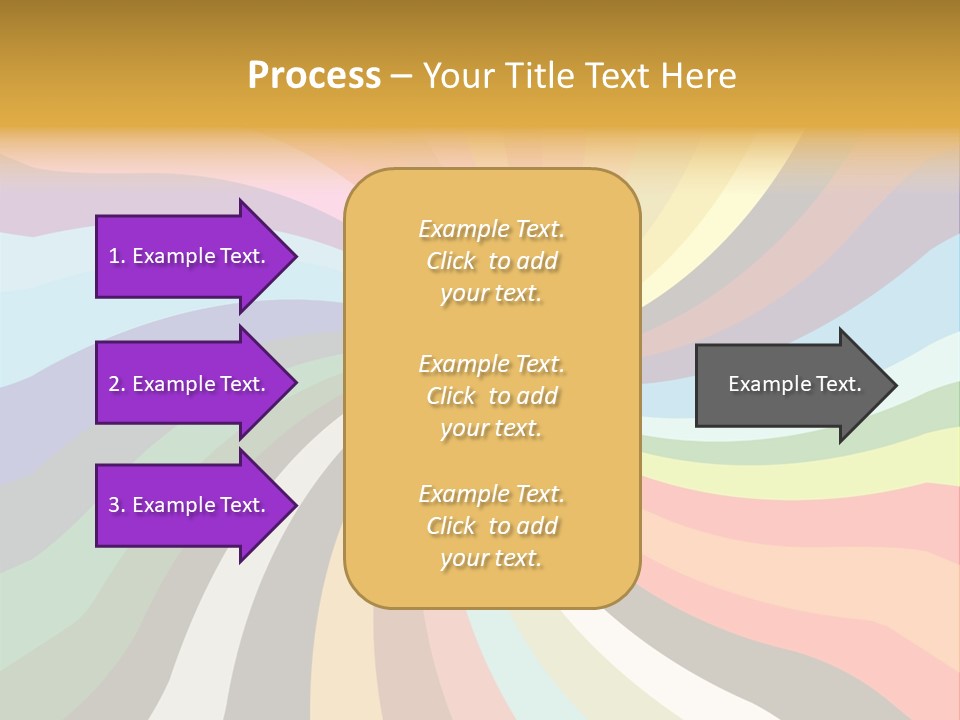 Process – Your Title Text Here

1. Example Text.

2. Example Text.

3. Example Text.

Example Text. Click to add your text.

Example Text. Click to add your text.

Example Text. Click to add your text.

Example Text.